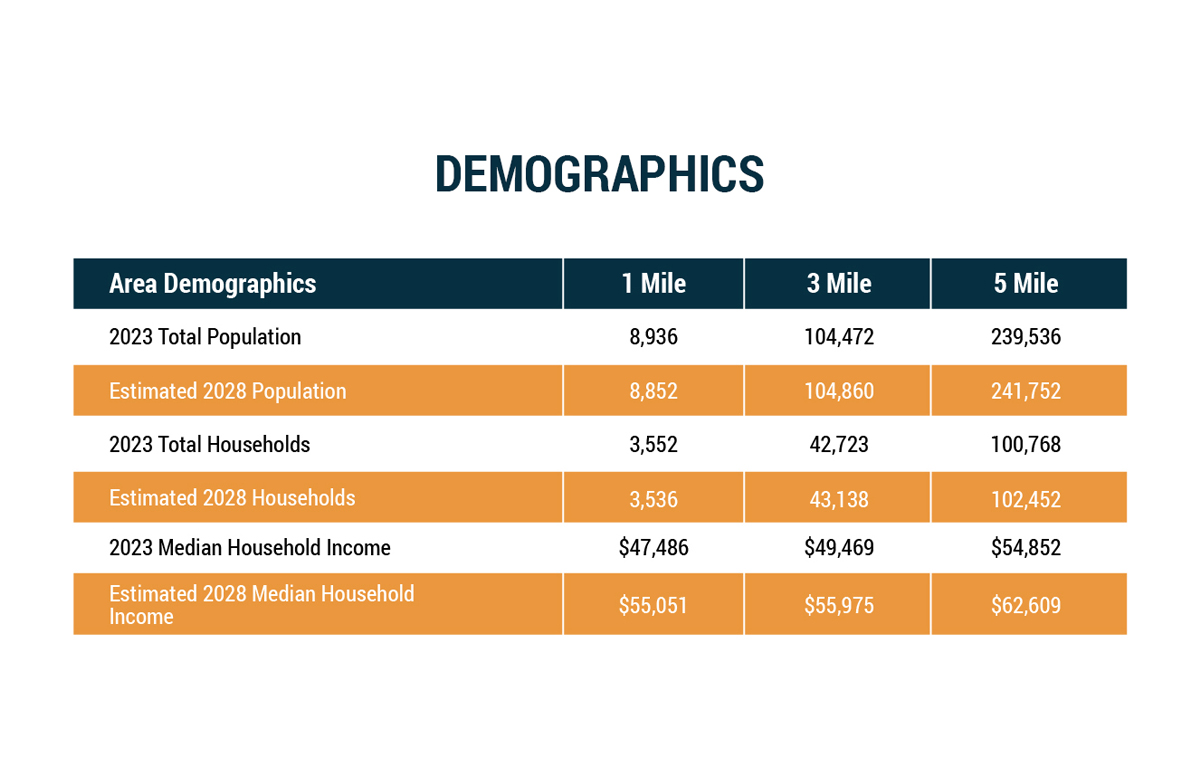 DEMOGRAPHICS

| Area Demographics | 1 Mile | 3 Mile | 5 Mile |
|---|---|---|---|
| 2023 Total Population | 8,936 | 104,472 | 239,536 |
| Estimated 2028 Population | 8,852 | 104,860 | 241,752 |
| 2023 Total Households | 3,552 | 42,723 | 100,768 |
| Estimated 2028 Households | 3,536 | 43,138 | 102,452 |
| 2023 Median Household Income | \$47,486 | \$49,469 | \$54,852 |
| Estimated 2028 Median Household Income | \$55,051 | \$55,975 | \$62,609 |